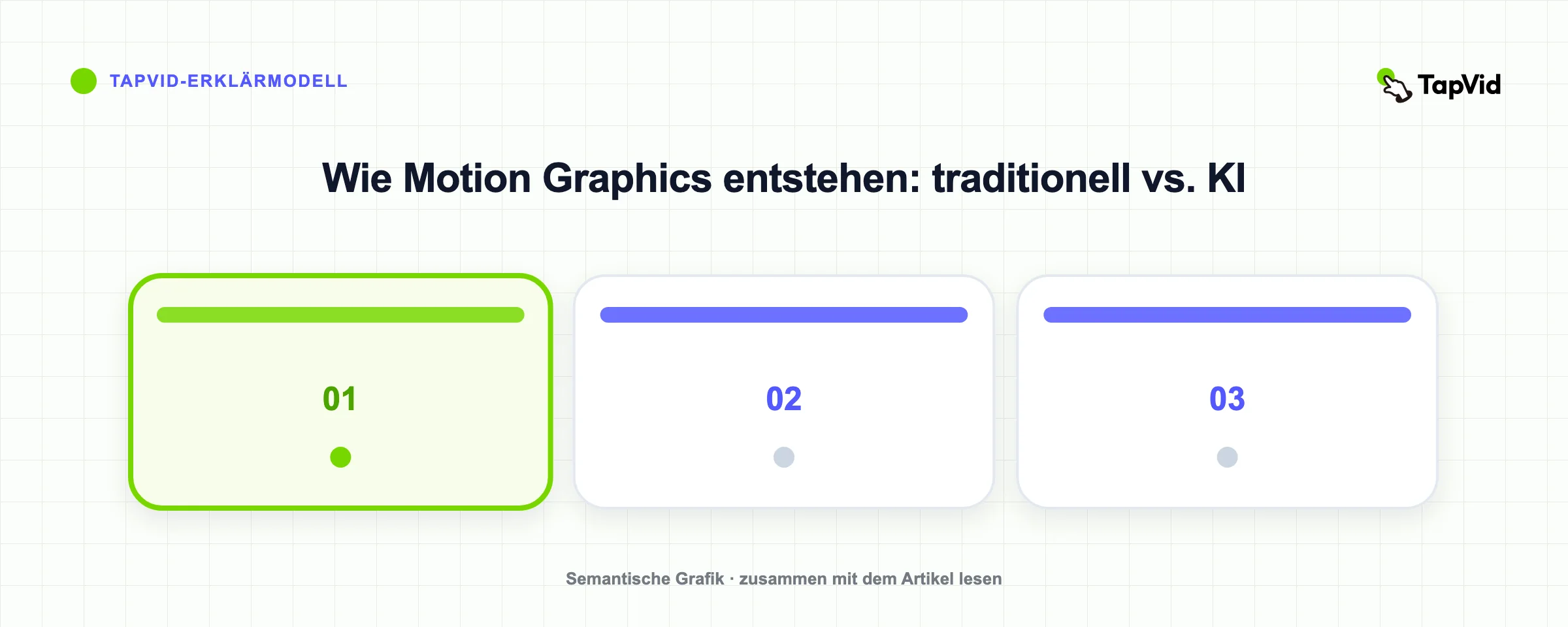 TAPVID-ERKLÄRMODELL

TapVid

Wie Motion Graphics entstehen: traditionell vs. KI

01

02

03

Semantische Grafik · zusammen mit dem Artikel lesen